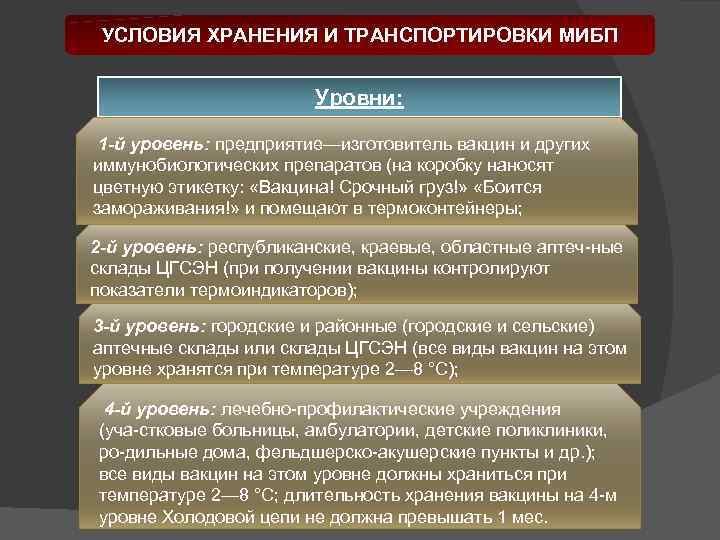 УСЛОВИЯ ХРАНЕНИЯ И ТРАНСПОРТИРОВКИ МИБП

Уровни:

1-й уровень: предприятие—изготовитель вакцин и других иммунобиологических препаратов (на коробку наносят цветную этикетку: «Вакцина! Срочный груз!» «Боится замораживания!» и помещают в термоконтейнеры;

2-й уровень: республиканские, краевые, областные аптеч-ные склады ЦГСЭН (при получении вакцины контролируют показатели термоиндикаторов);

3-й уровень: городские и районные (городские и сельские) аптечные склады или склады ЦГСЭН (все виды вакцин на этом уровне хранятся при температуре 2—8 °С);

4-й уровень: лечебно-профилактические учреждения (уча-стковые больницы, амбулатории, детские поликлиники, ро-дильные дома, фельдшерско-акушерские пункты и др.); все виды вакцин на этом уровне должны храниться при температуре 2—8 °С; длительность хранения вакцины на 4-м уровне Холодовой цепи не должна превышать 1 мес.